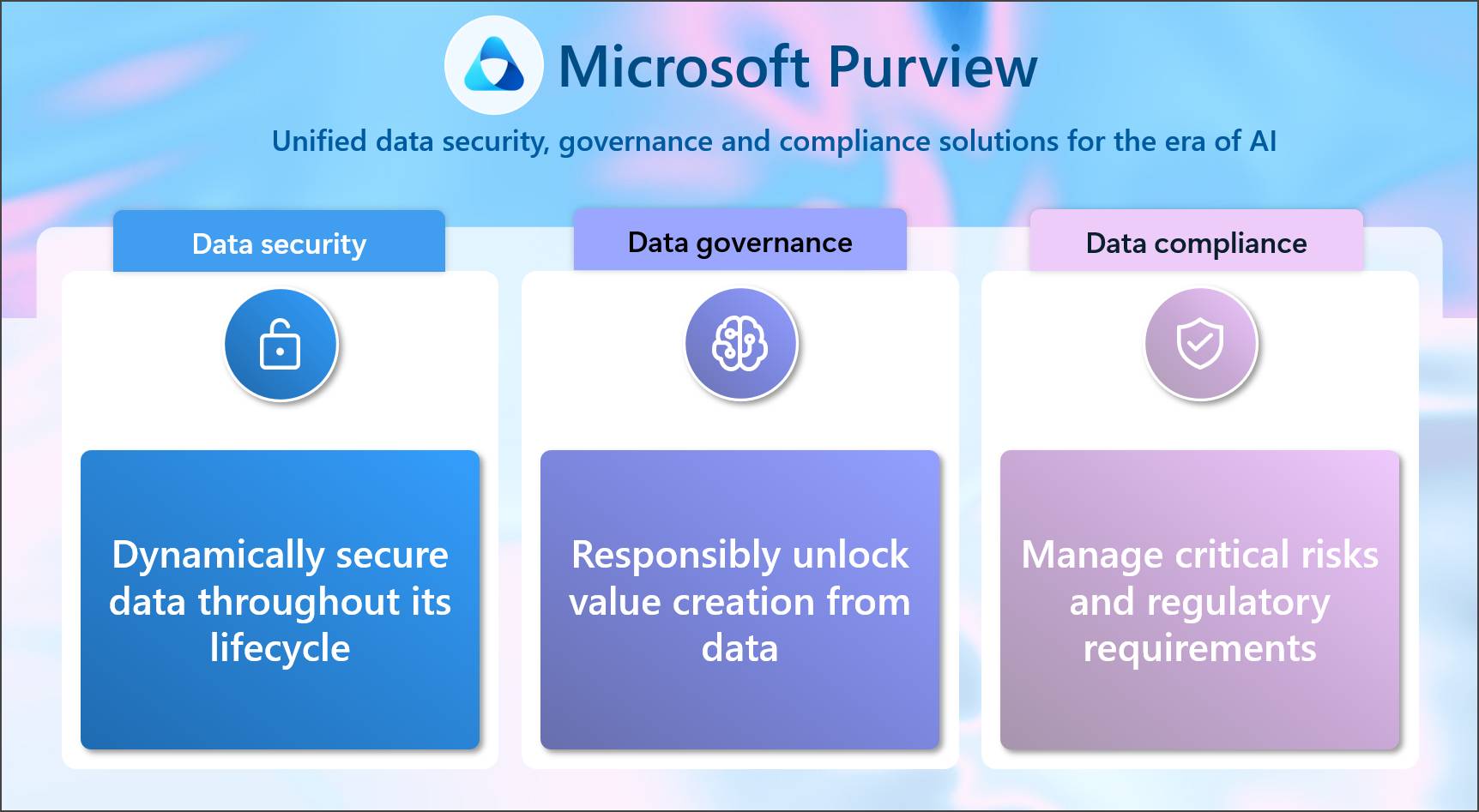 Microsoft Purview

Unified data security, governance and compliance solutions for the era of AI

Data security

Dynamically secure data throughout its lifecycle

Data governance

Responsibly unlock value creation from data

Data compliance

Manage critical risks and regulatory requirements